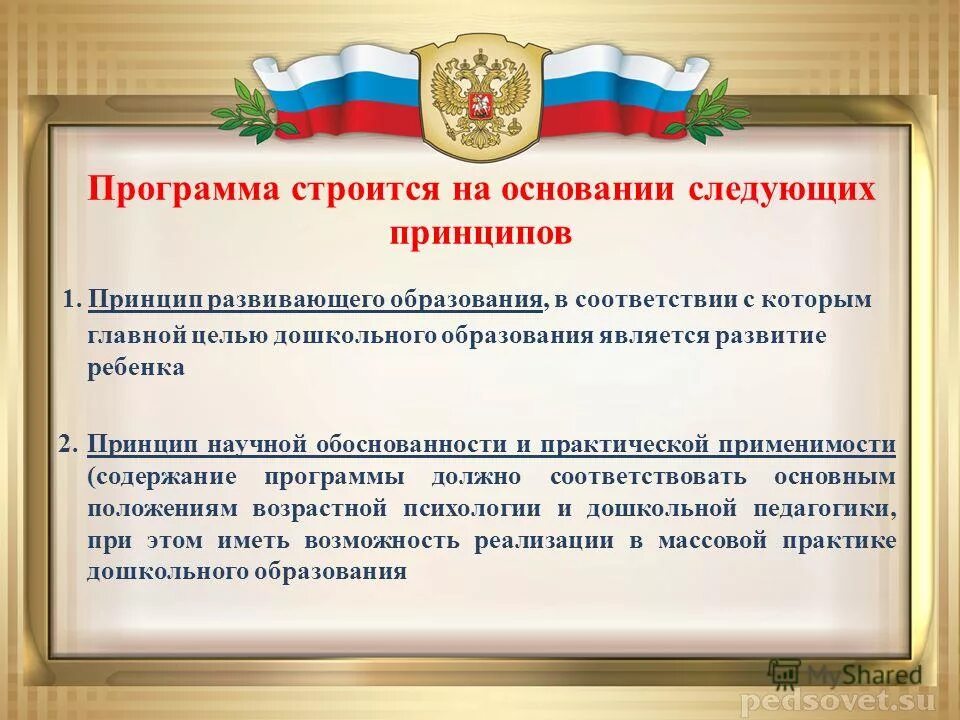 Программа строится на основании следующих принципов

1. Принцип развивающего образования, в соответствии с которым главной целью дошкольного образования является развитие ребенка

2. Принцип научной обоснованности и практической применимости (содержание программы должно соответствовать основным положениям возрастной психологии и дошкольной педагогики, при этом иметь возможность реализации в массовой практике дошкольного образования

MyShared
pedsovet.su